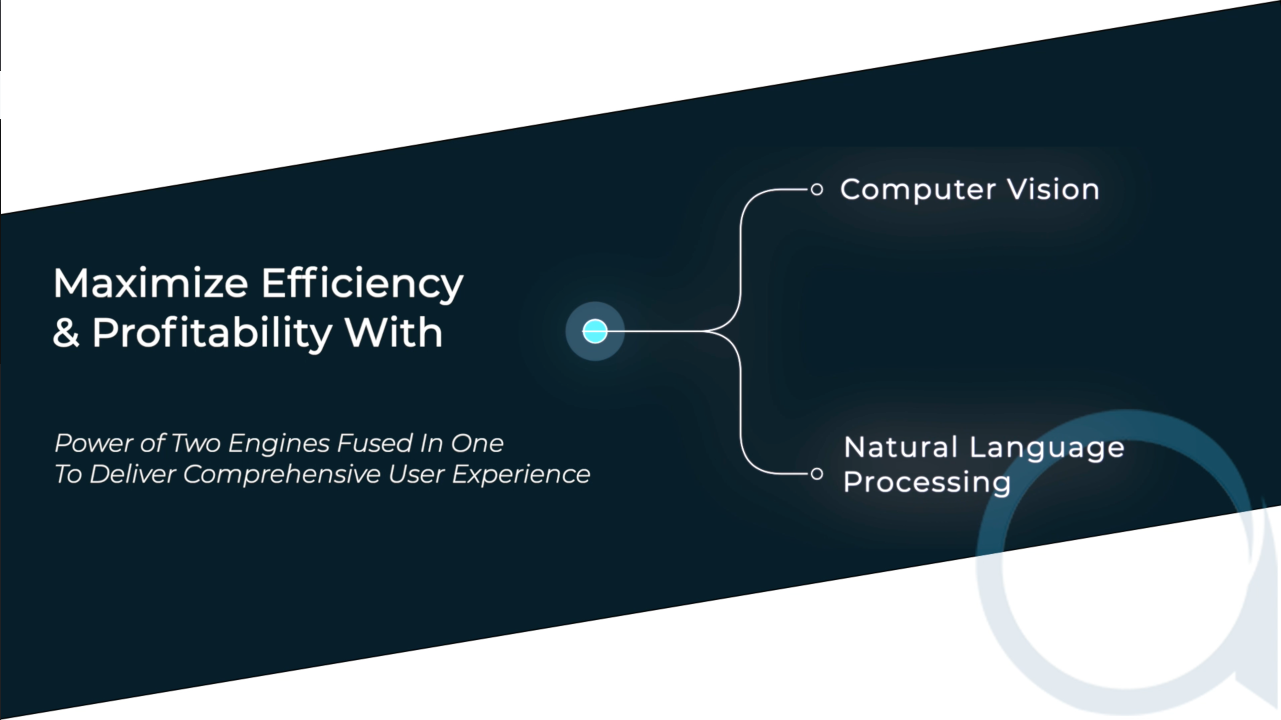 Maximize Efficiency & Profitability With

Power of Two Engines Fused In One To Deliver Comprehensive User Experience

Computer Vision

Natural Language Processing